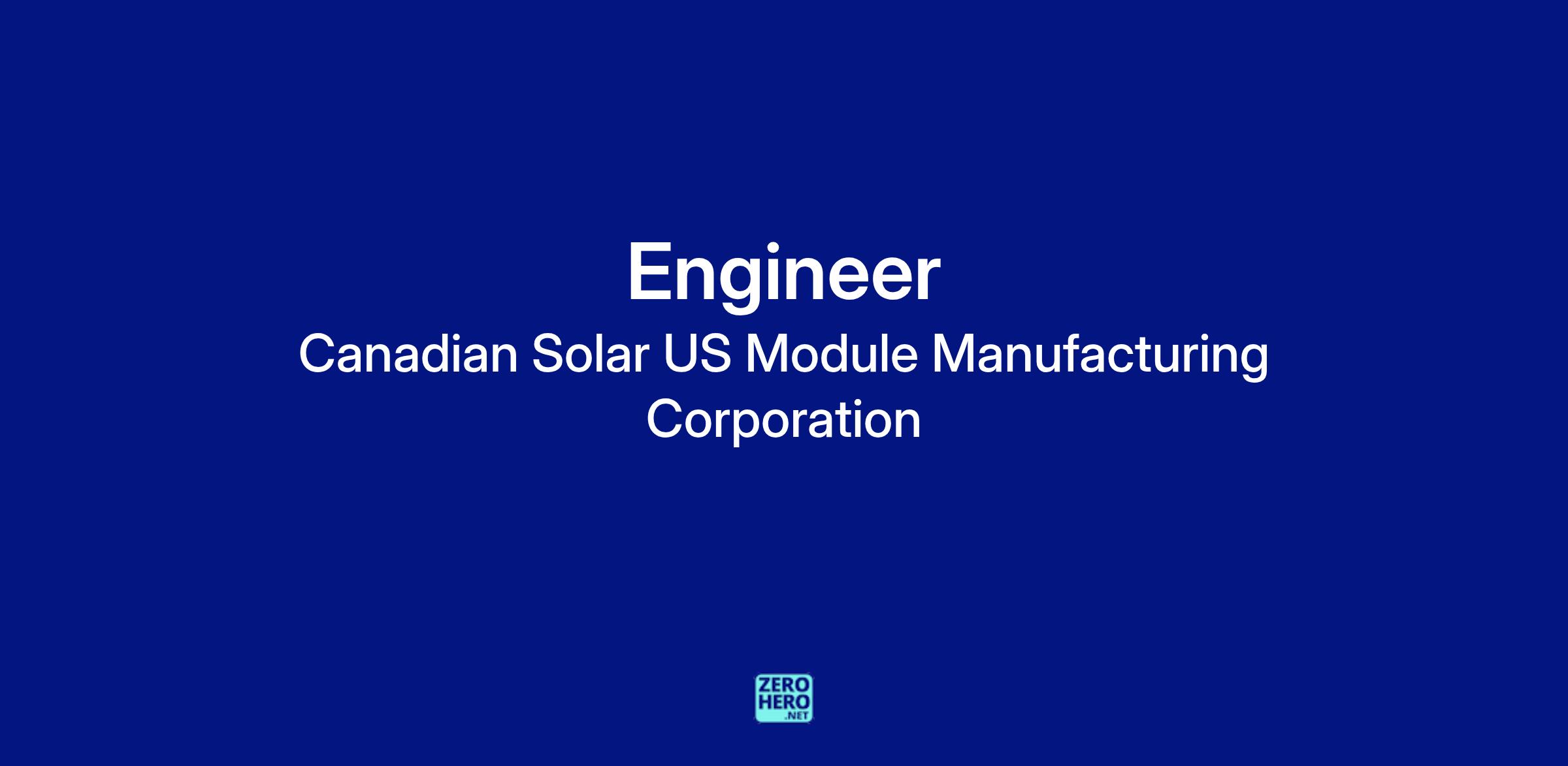 Engineer

Canadian Solar US Module Manufacturing Corporation

ZERO
HERO
.NET